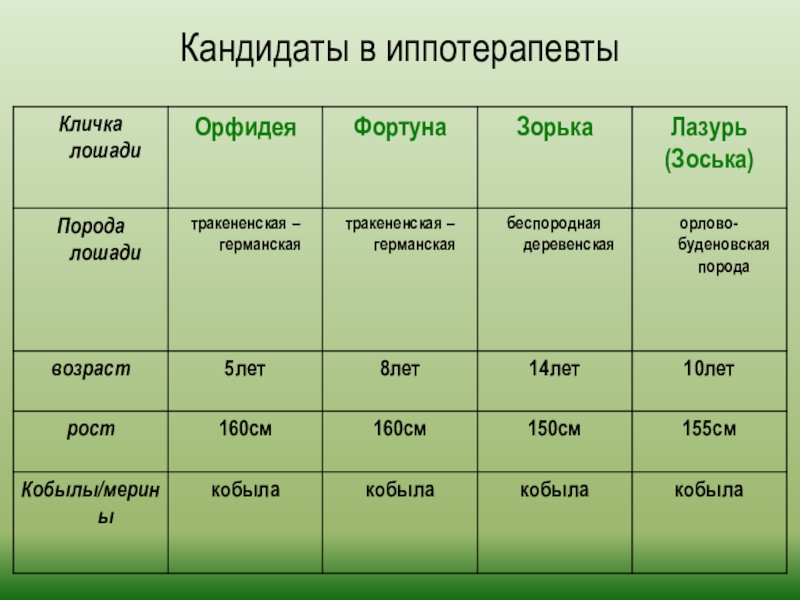 Кандидаты в иппотерапевты

| Кличка лошади | Орфидея | Фортуна | Зорька | Лазурь (Зоська) |
|---|---|---|---|---|
| Порода лошади | тракененская – германская | тракененская – германская | беспородная деревенская | орлово-буденовская порода |
| возраст | 5лет | 8лет | 14лет | 10лет |
| рост | 160см | 160см | 150см | 155см |
| Кобылы/мерины | кобыла | кобыла | кобыла | кобыла |